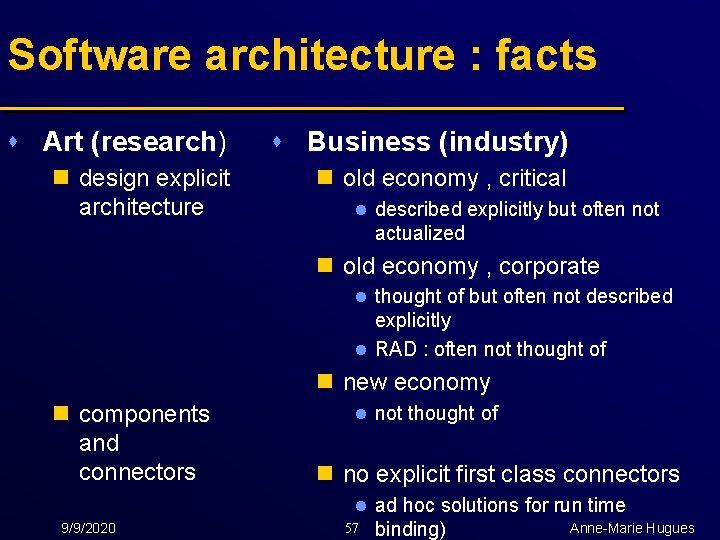 Software architecture : facts

Art (research)
design explicit architecture
components and connectors

Business (industry)
old economy , critical
described explicitly but often not actualized
old economy , corporate
thought of but often not described explicitly
RAD : often not thought of
new economy
not thought of
no explicit first class connectors
ad hoc solutions for run time binding)

9/9/2020 57 Anne-Marie Hugues